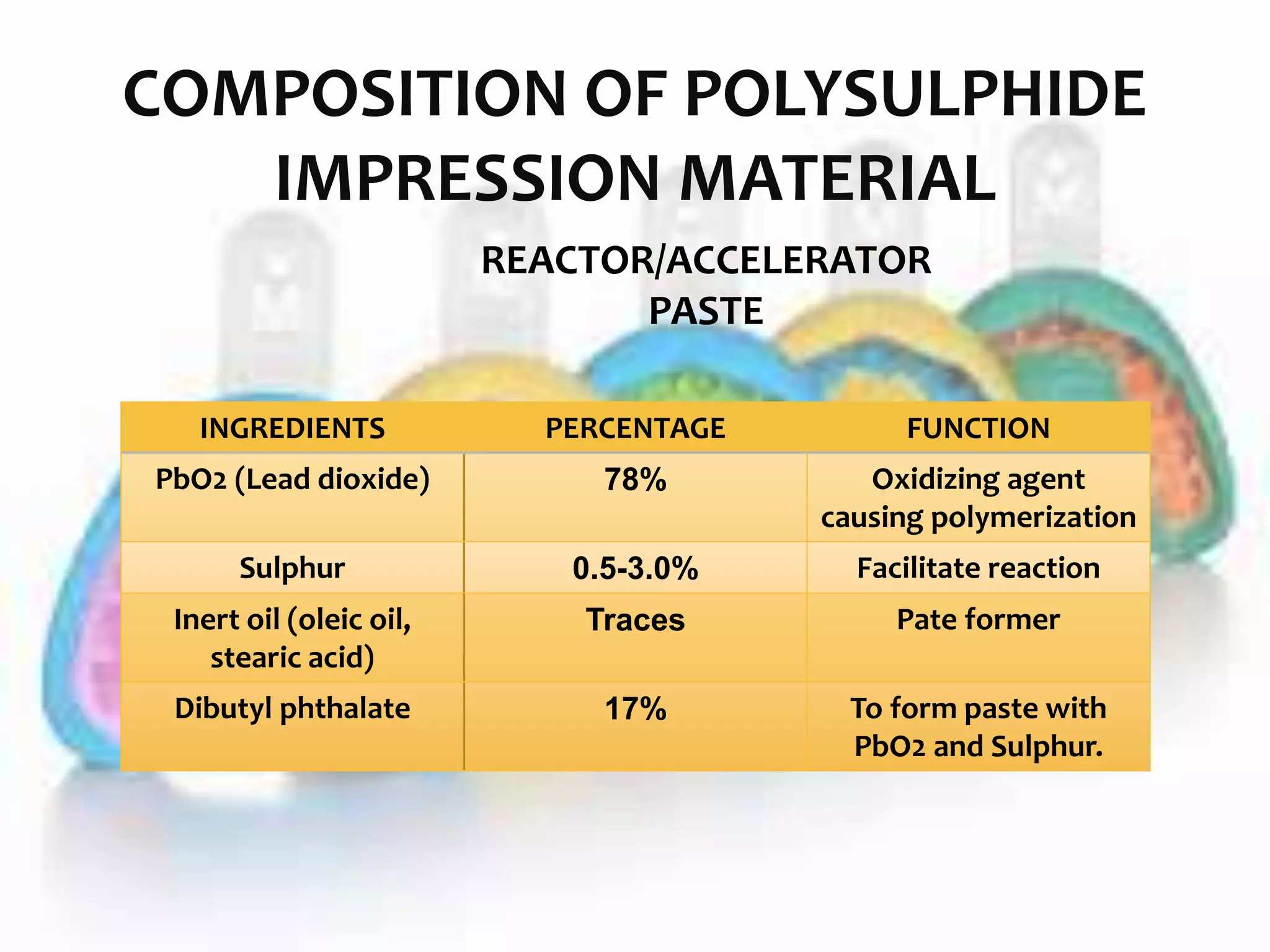 COMPOSITION OF POLYSULPHIDE IMPRESSION MATERIAL

REACTOR/ACCELERATOR PASTE

| INGREDIENTS | PERCENTAGE | FUNCTION |
|---|---|---|
| $PbO_2$ (Lead dioxide) | 78% | Oxidizing agent causing polymerization |
| Sulphur | 0.5-3.0% | Facilitate reaction |
| Inert oil (oleic oil, stearic acid) | Traces | Pate former |
| Dibutyl phthalate | 17% | To form paste with $PbO_2$ and Sulphur. |